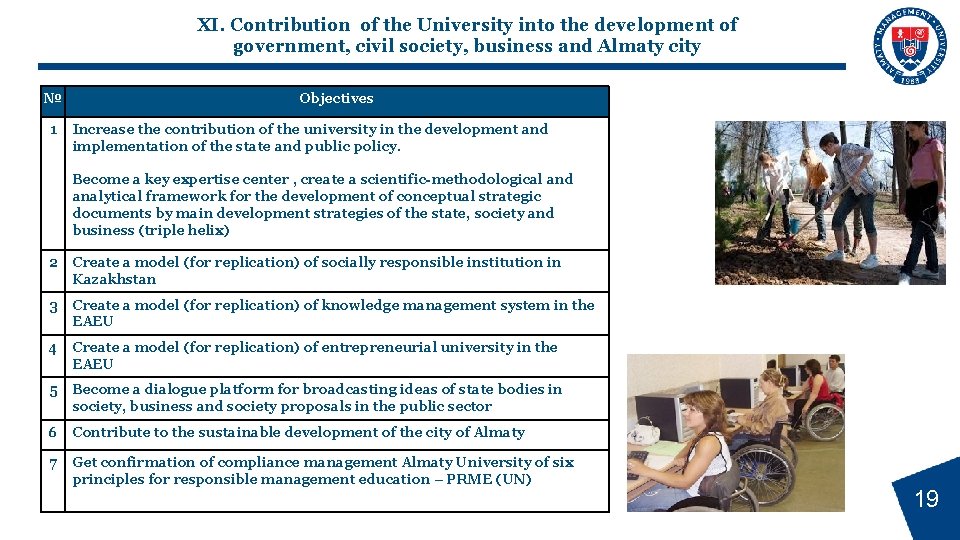 XI. Contribution of the University into the development of government, civil society, business and Almaty city

ALMATY MANAGEMENT UNIVERSITY 1988

| № | Objectives |
|---|---|
| 1 | Increase the contribution of the university in the development and implementation of the state and public policy. Become a key expertise center , create a scientific-methodological and analytical framework for the development of conceptual strategic documents by main development strategies of the state, society and business (triple helix) |
| 2 | Create a model (for replication) of socially responsible institution in Kazakhstan |
| 3 | Create a model (for replication) of knowledge management system in the EAEU |
| 4 | Create a model (for replication) of entrepreneurial university in the EAEU |
| 5 | Become a dialogue platform for broadcasting ideas of state bodies in society, business and society proposals in the public sector |
| 6 | Contribute to the sustainable development of the city of Almaty |
| 7 | Get confirmation of compliance management Almaty University of six principles for responsible management education – PRME (UN) |

19